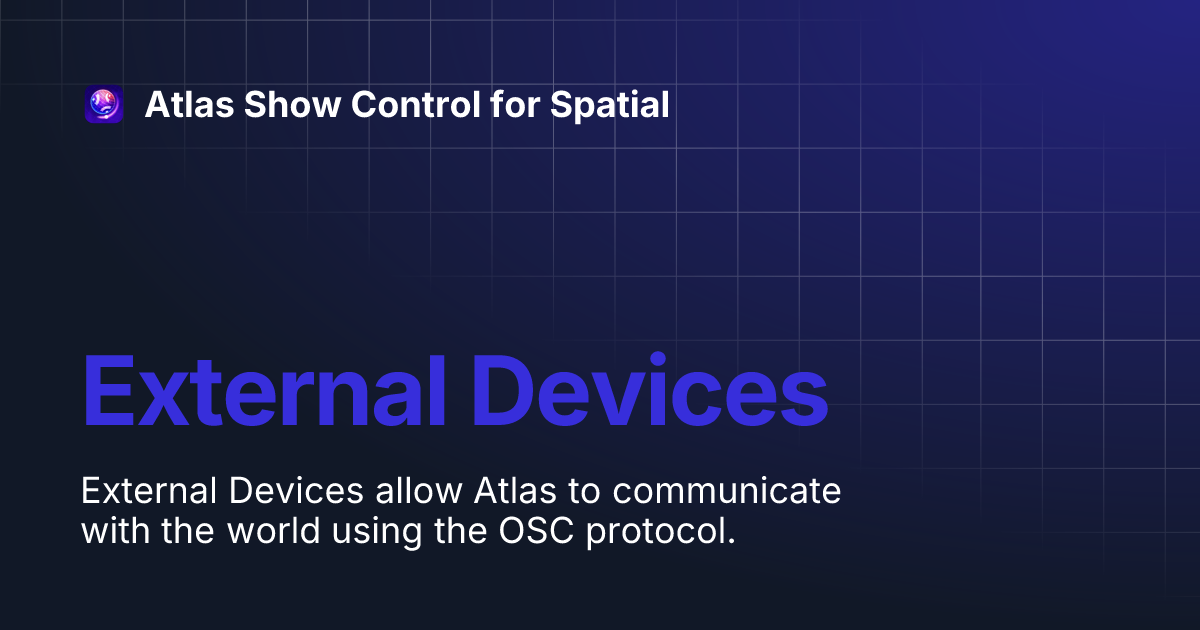 Atlas Show Control for Spatial

External Devices

External Devices allow Atlas to communicate with the world using the OSC protocol.